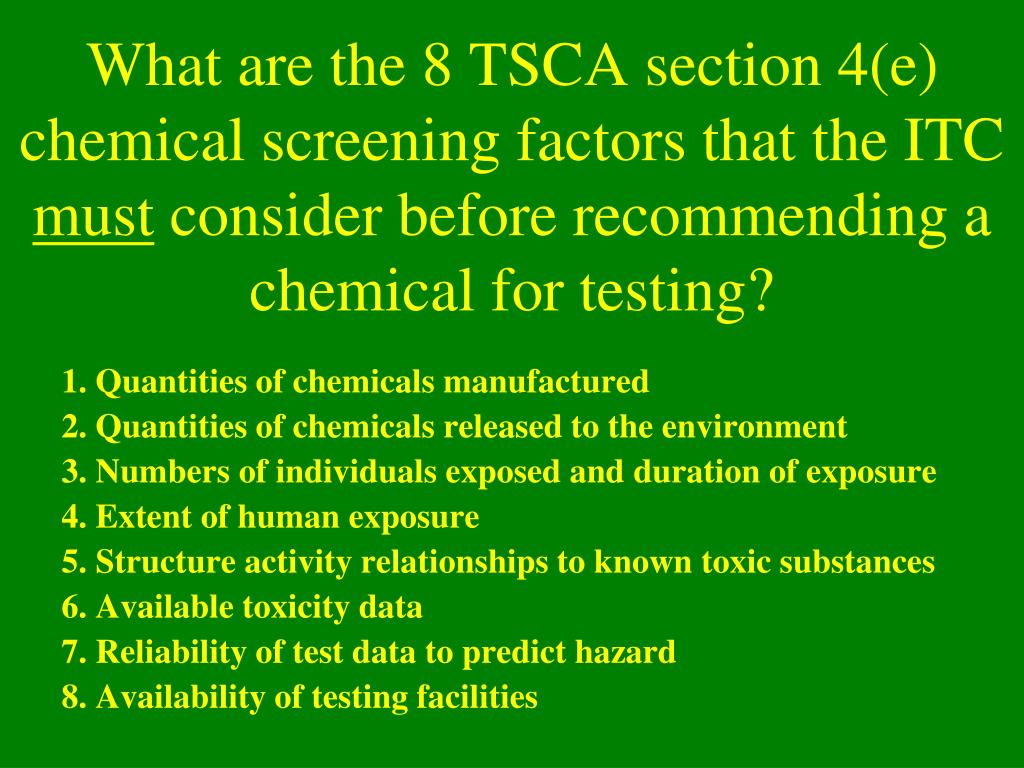 What are the 8 TSCA section 4(e) chemical screening factors that the ITC must consider before recommending a chemical for testing?

1. Quantities of chemicals manufactured
2. Quantities of chemicals released to the environment
3. Numbers of individuals exposed and duration of exposure
4. Extent of human exposure
5. Structure activity relationships to known toxic substances
6. Available toxicity data
7. Reliability of test data to predict hazard
8. Availability of testing facilities